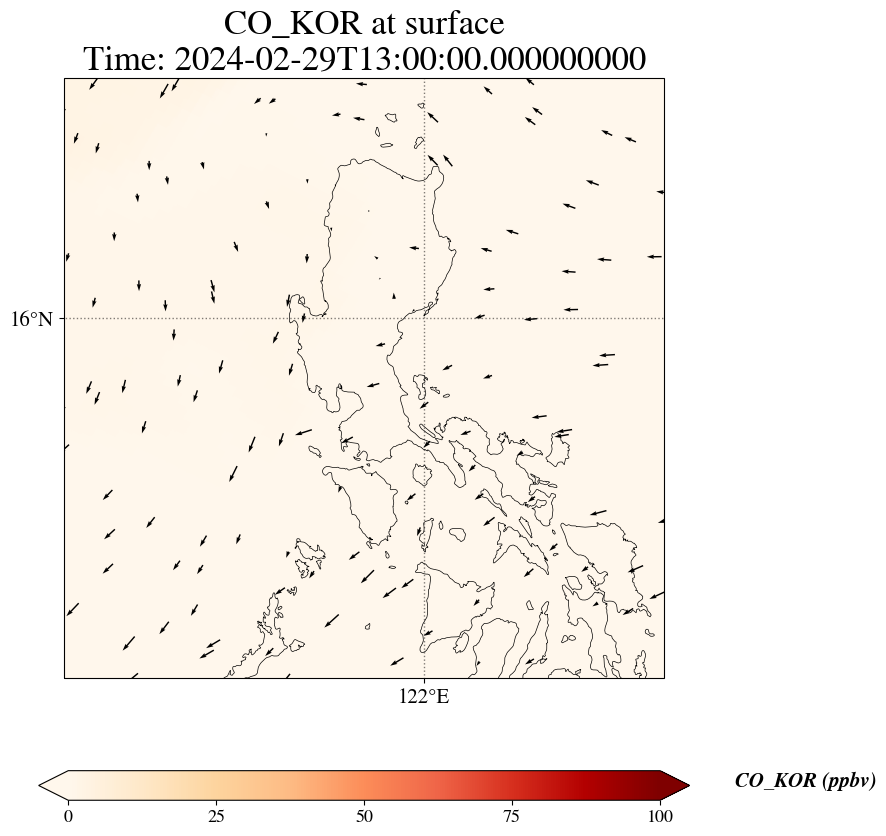 CO_KOR at surface
Time: 2024-02-29T13:00:00.000000000

16°N

122°E

0 25 50 75 100

CO_KOR (ppbv)